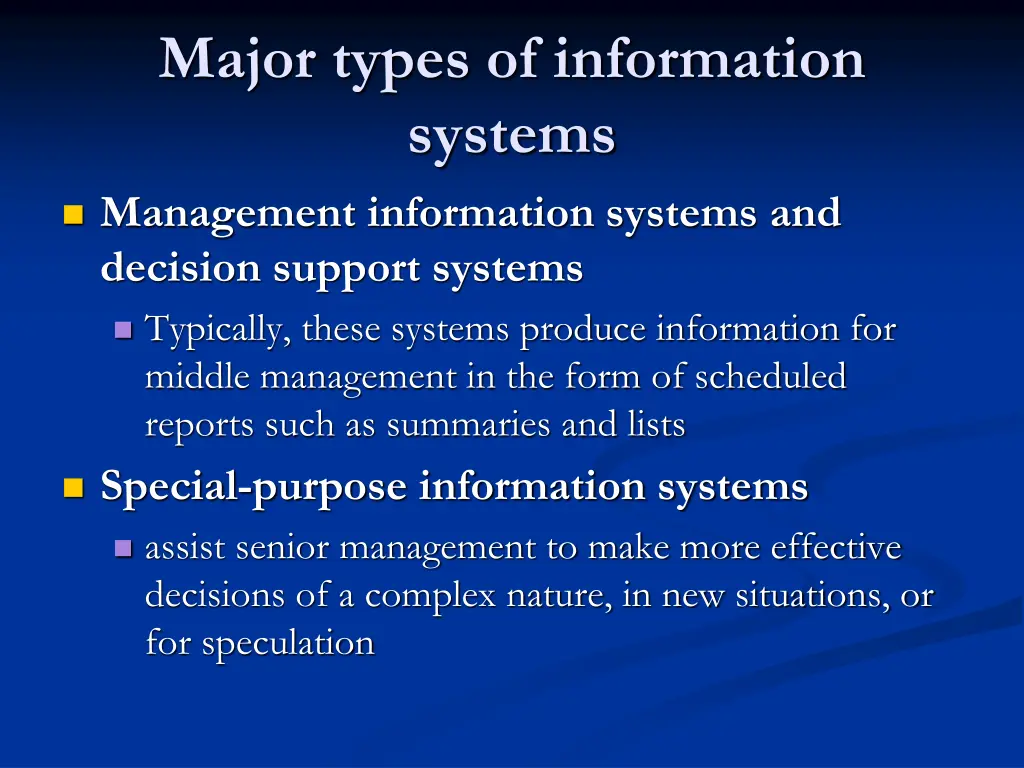 Major types of information systems

Management information systems and decision support systems

Typically, these systems produce information for middle management in the form of scheduled reports such as summaries and lists

Special-purpose information systems

assist senior management to make more effective decisions of a complex nature, in new situations, or for speculation